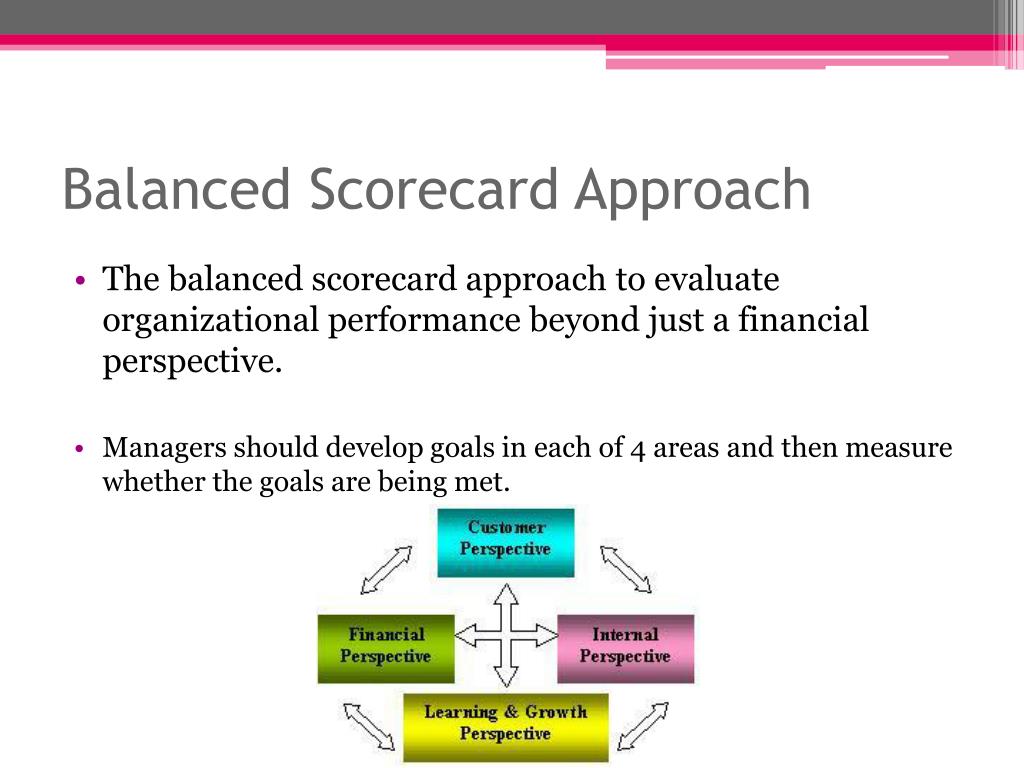 Balanced Scorecard Approach

• The balanced scorecard approach to evaluate organizational performance beyond just a financial perspective.

• Managers should develop goals in each of 4 areas and then measure whether the goals are being met.

Customer Perspective

Financial Perspective

Internal Perspective

Learning & Growth Perspective